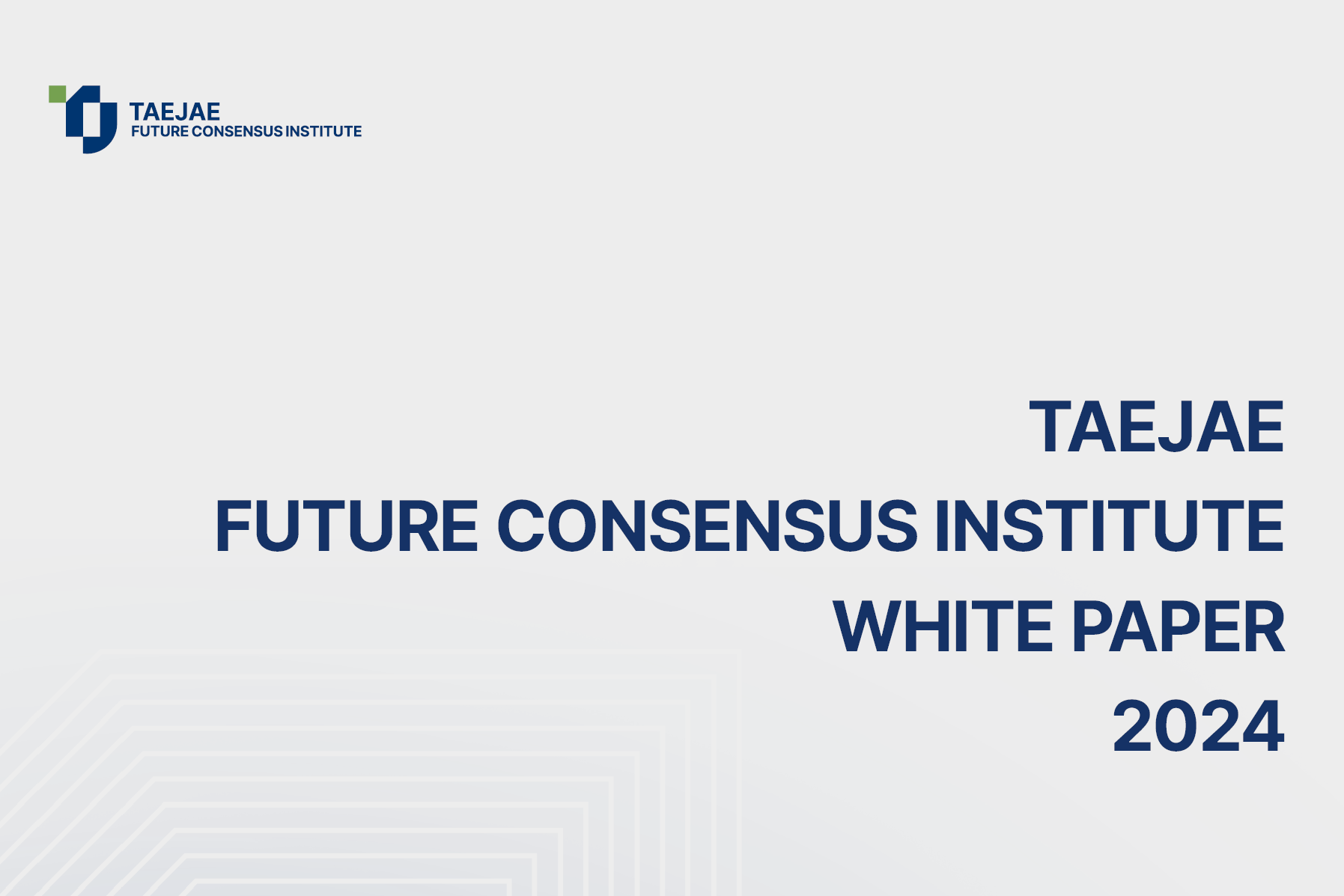 TAEJAE
FUTURE CONSENSUS INSTITUTE

TAEJAE
FUTURE CONSENSUS INSTITUTE
WHITE PAPER
2024